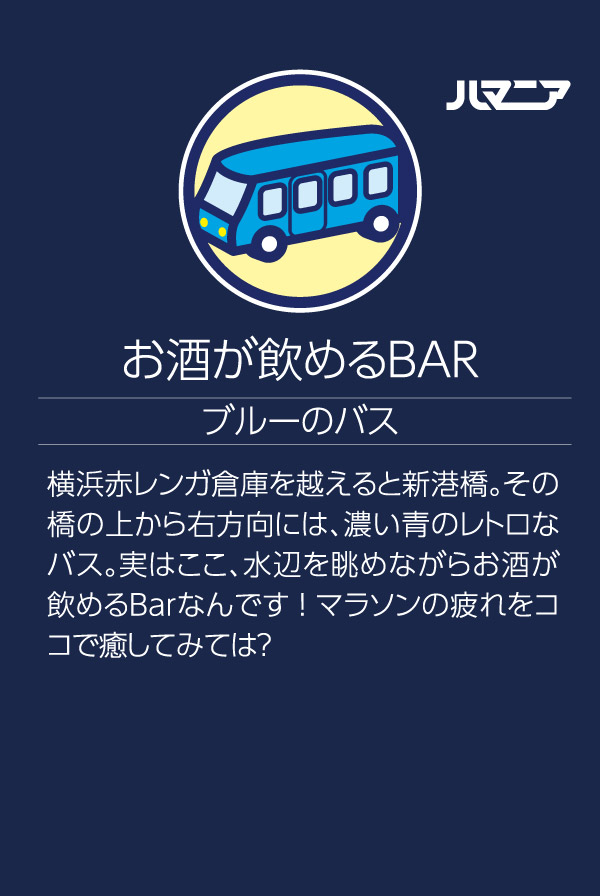 ハマニア

お酒が飲めるBAR

ブルーのバス

横浜赤レンガ倉庫を越えると新港橋。その橋の上から右方向には、濃い青のレトロなバス。実はここ、水辺を眺めながらお酒が飲めるBarなんです！マラソンの疲れをココで癒してみては?